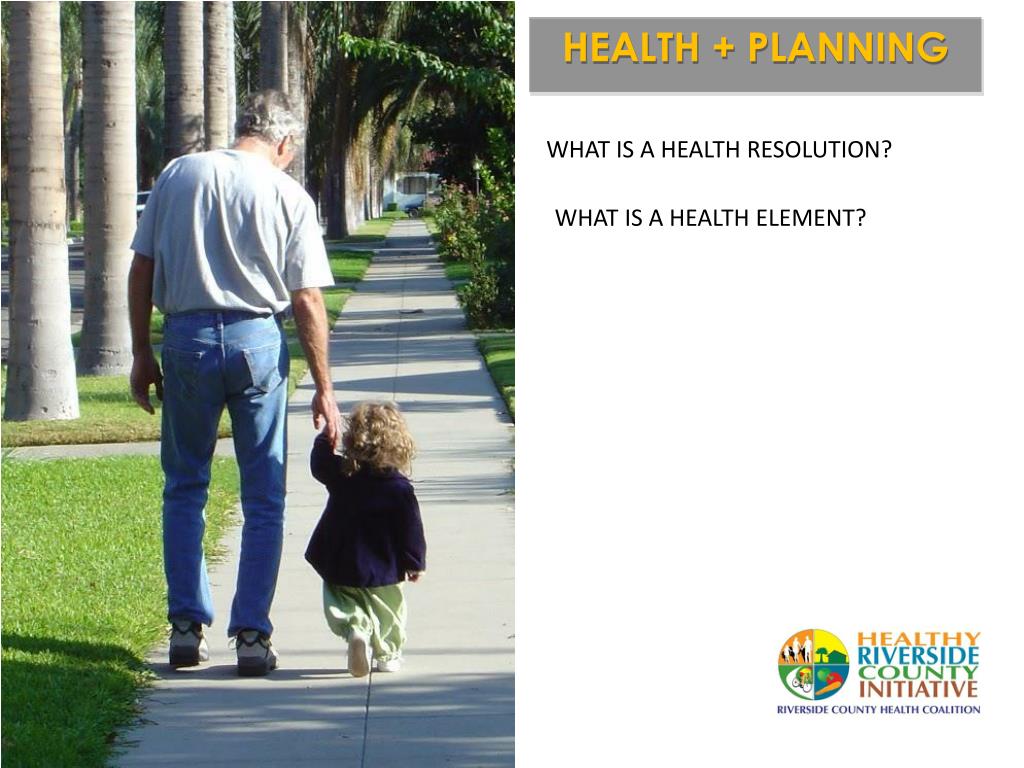 HEALTH + PLANNING

WHAT IS A HEALTH RESOLUTION?

WHAT IS A HEALTH ELEMENT?

HEALTHY RIVERSIDE COUNTY INITIATIVE
RIVERSIDE COUNTY HEALTH COALITION